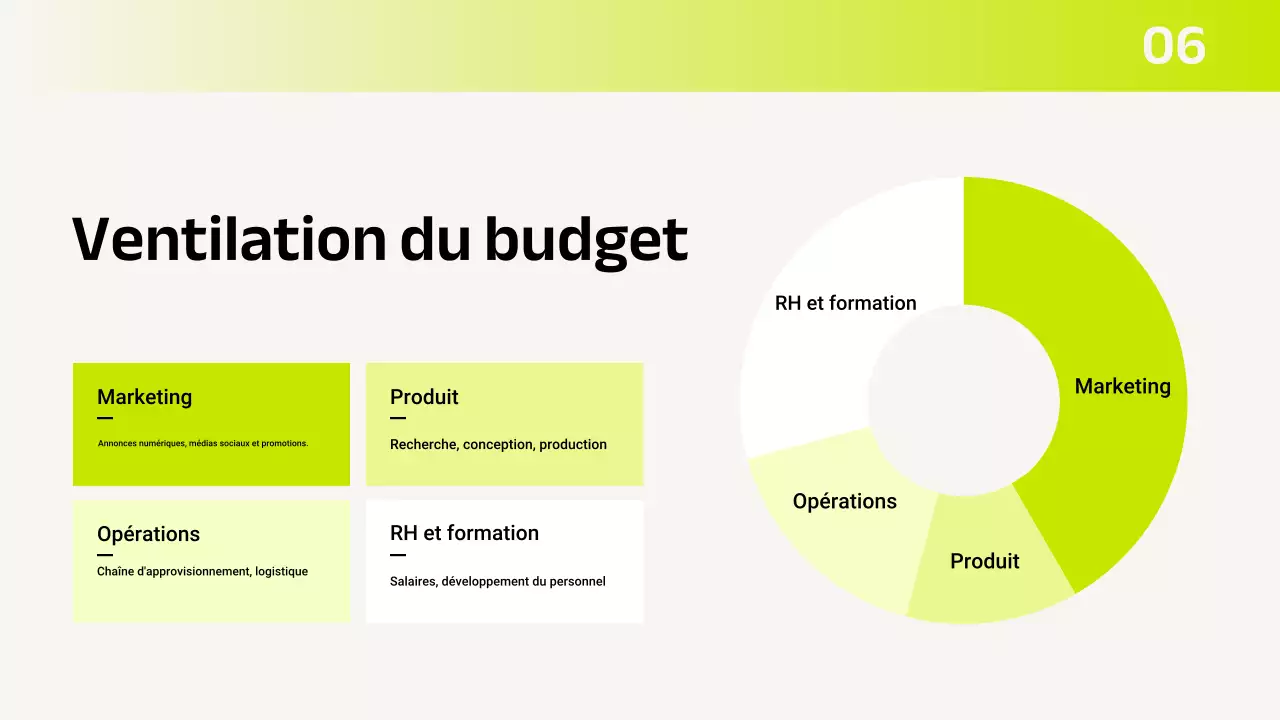 06

Ventilation du budget

Marketing

Annonces numériques, médias sociaux et promotions.

Produit

Recherche, conception, production

Opérations

Chaîne d'approvisionnement, logistique

RH et formation

Salaires, développement du personnel

RH et formation
Marketing
Opérations
Produit